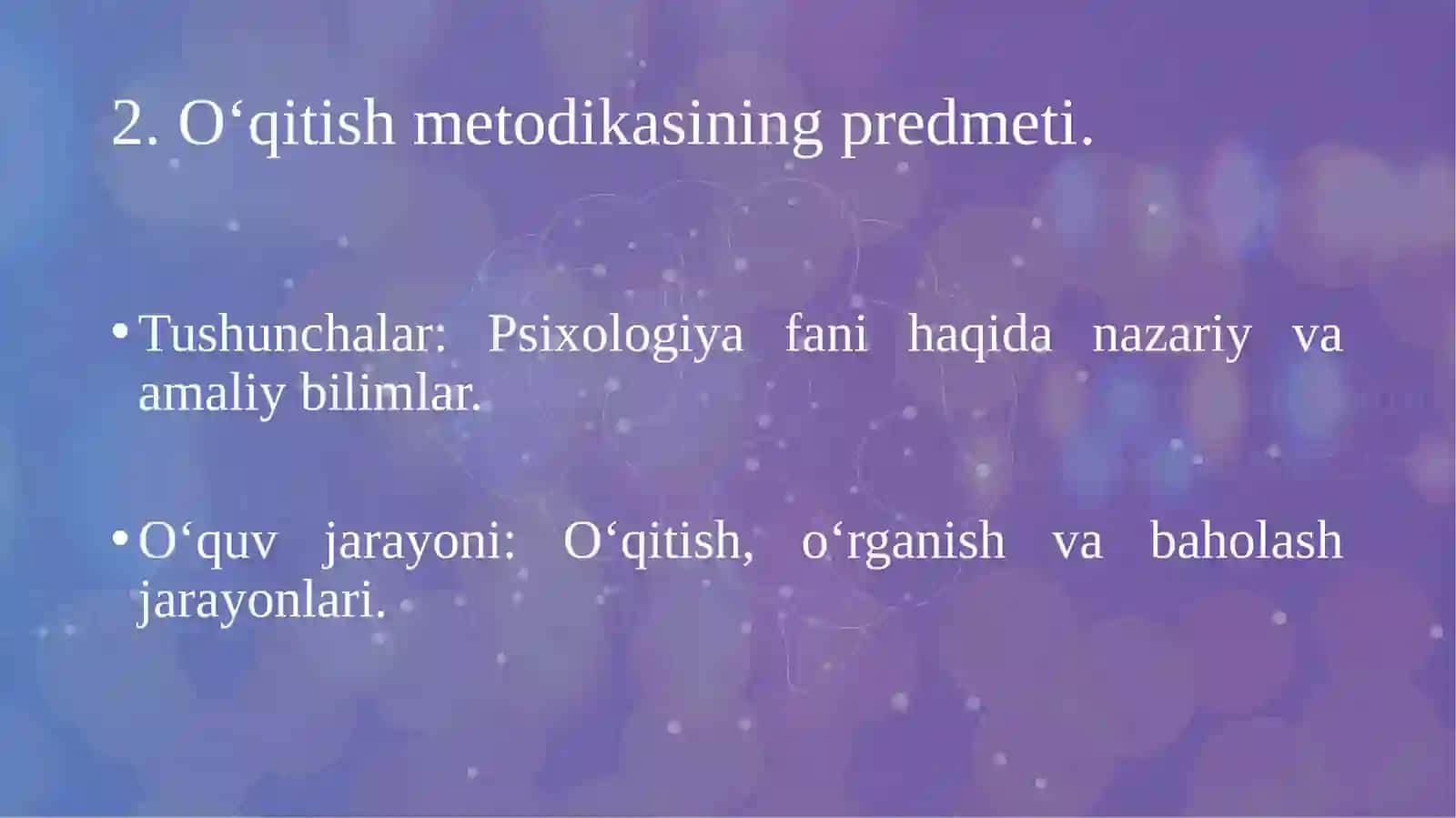 2. O‘qitish metodikasining predmeti.

• Tushunchalar: Psixologiya fani haqida nazariy va amaliy bilimlar.

• O‘quv jarayoni: O‘qitish, o‘rganish va baholash jarayonlari.